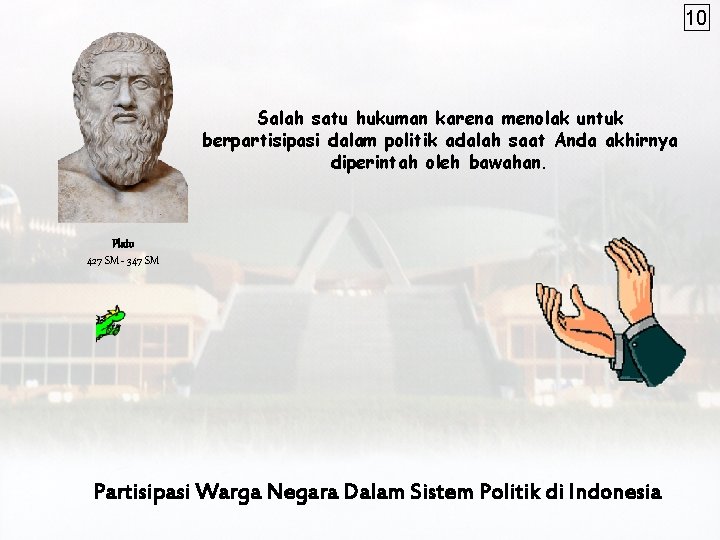 10

Salah satu hukuman karena menolak untuk berpartisipasi dalam politik adalah saat Anda akhirnya diperintah oleh bawahan.

Plato
427 SM - 347 SM

Partisipasi Warga Negara Dalam Sistem Politik di Indonesia